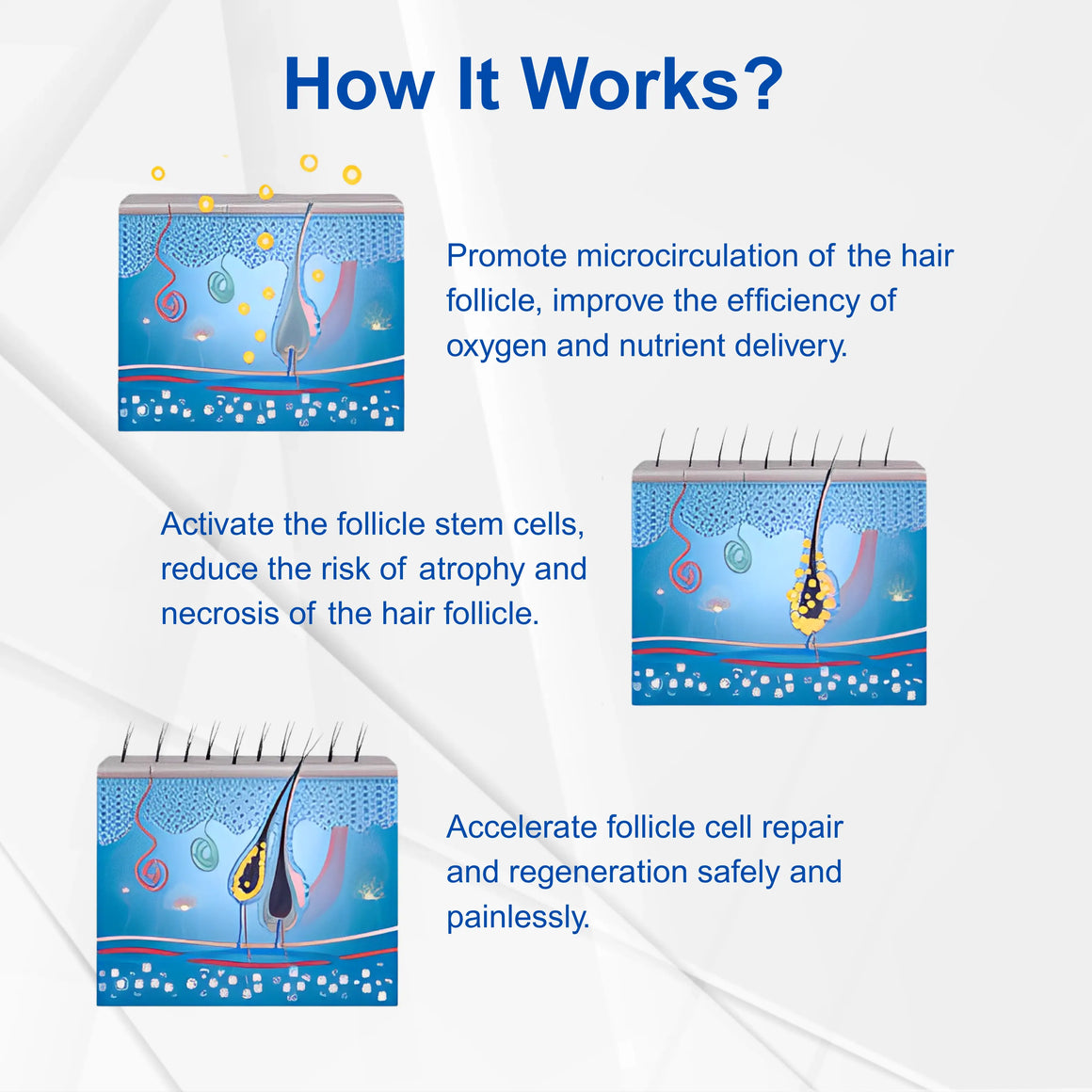 How It Works?

Promote microcirculation of the hair follicle, improve the efficiency of oxygen and nutrient delivery.

Activate the follicle stem cells, reduce the risk of atrophy and necrosis of the hair follicle.

Accelerate follicle cell repair and regeneration safely and painlessly.